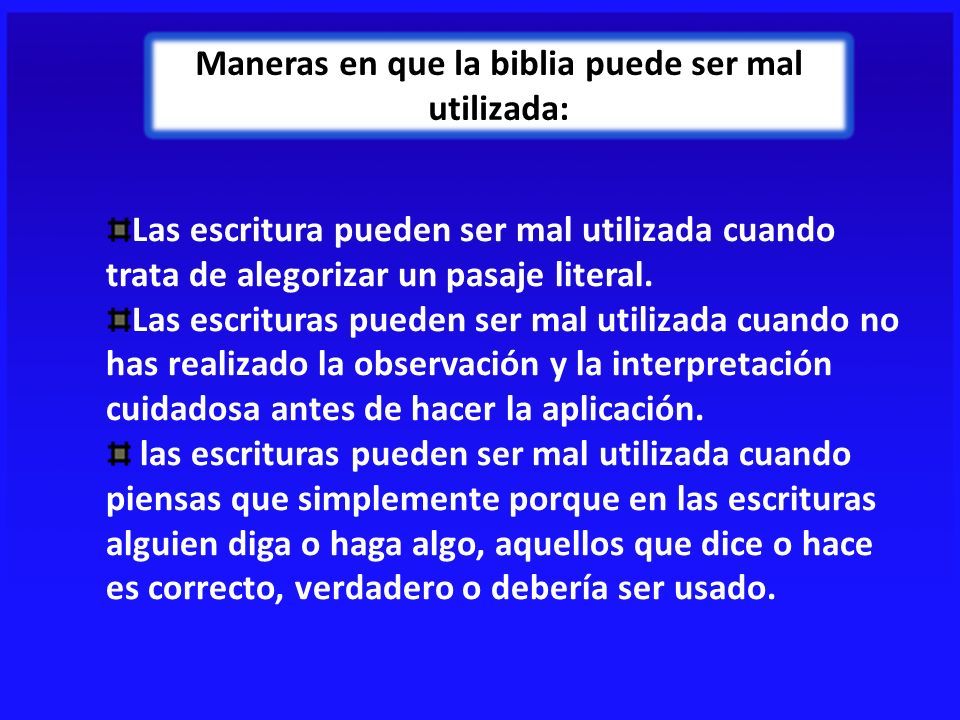 Maneras en que la biblia puede ser mal utilizada:

Las escritura pueden ser mal utilizada cuando trata de alegorizar un pasaje literal.
Las escrituras pueden ser mal utilizada cuando no has realizado la observación y la interpretación cuidadosa antes de hacer la aplicación.
las escrituras pueden ser mal utilizada cuando piensas que simplemente porque en las escrituras alguien diga o haga algo, aquellos que dice o hace es correcto, verdadero o debería ser usado.